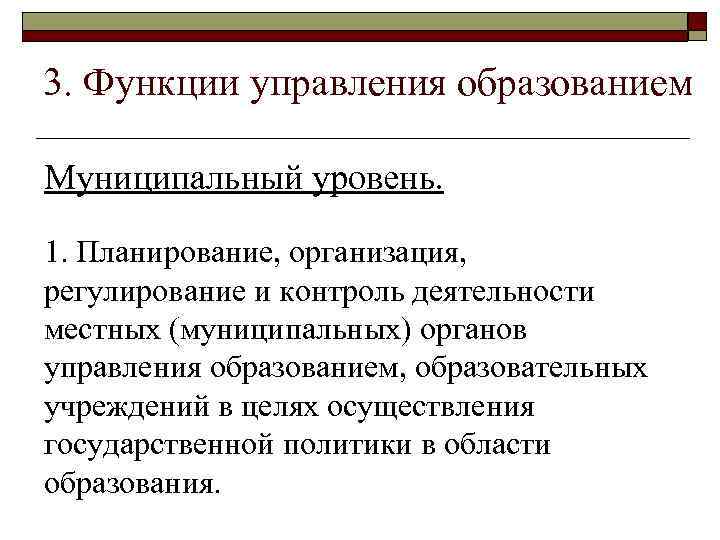 3. Функции управления образованием

Муниципальный уровень.

1. Планирование, организация, регулирование и контроль деятельности местных (муниципальных) органов управления образованием, образовательных учреждений в целях осуществления государственной политики в области образования.